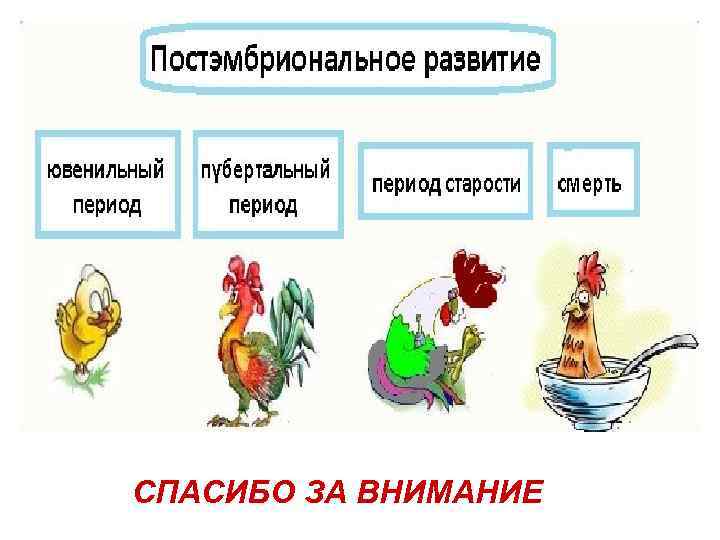 Постэмбриональное развитие

ювенильный период

пубертальный период

период старости

смерть

СПАСИБО ЗА ВНИМАНИЕ